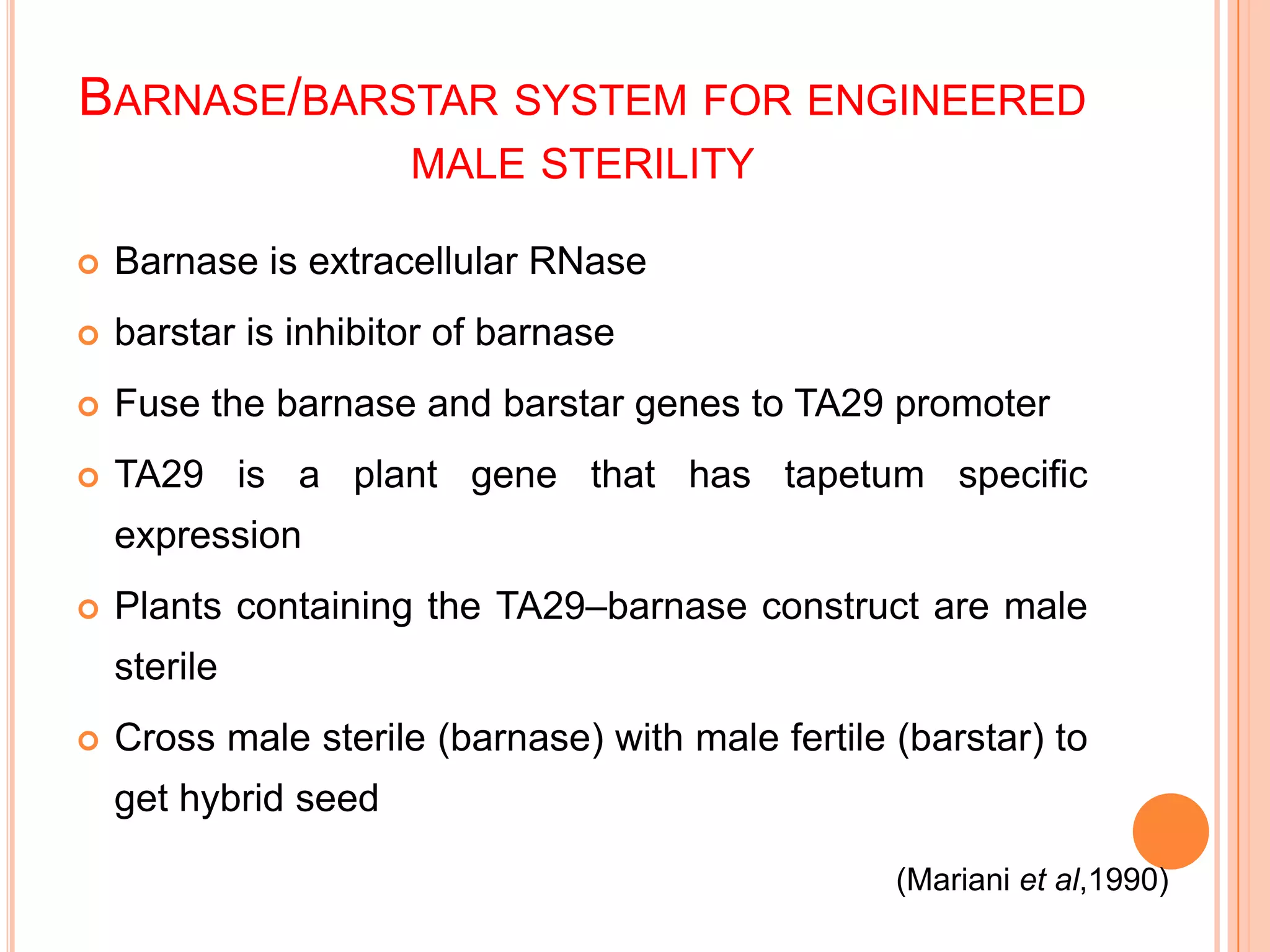 BARNASE/BARSTAR SYSTEM FOR ENGINEERED MALE STERILITY

Barnase is extracellular RNase

barstar is inhibitor of barnase

Fuse the barnase and barstar genes to TA29 promoter

TA29 is a plant gene that has tapetum specific expression

Plants containing the TA29–barnase construct are male sterile

Cross male sterile (barnase) with male fertile (barstar) to get hybrid seed

(Mariani et al,1990)